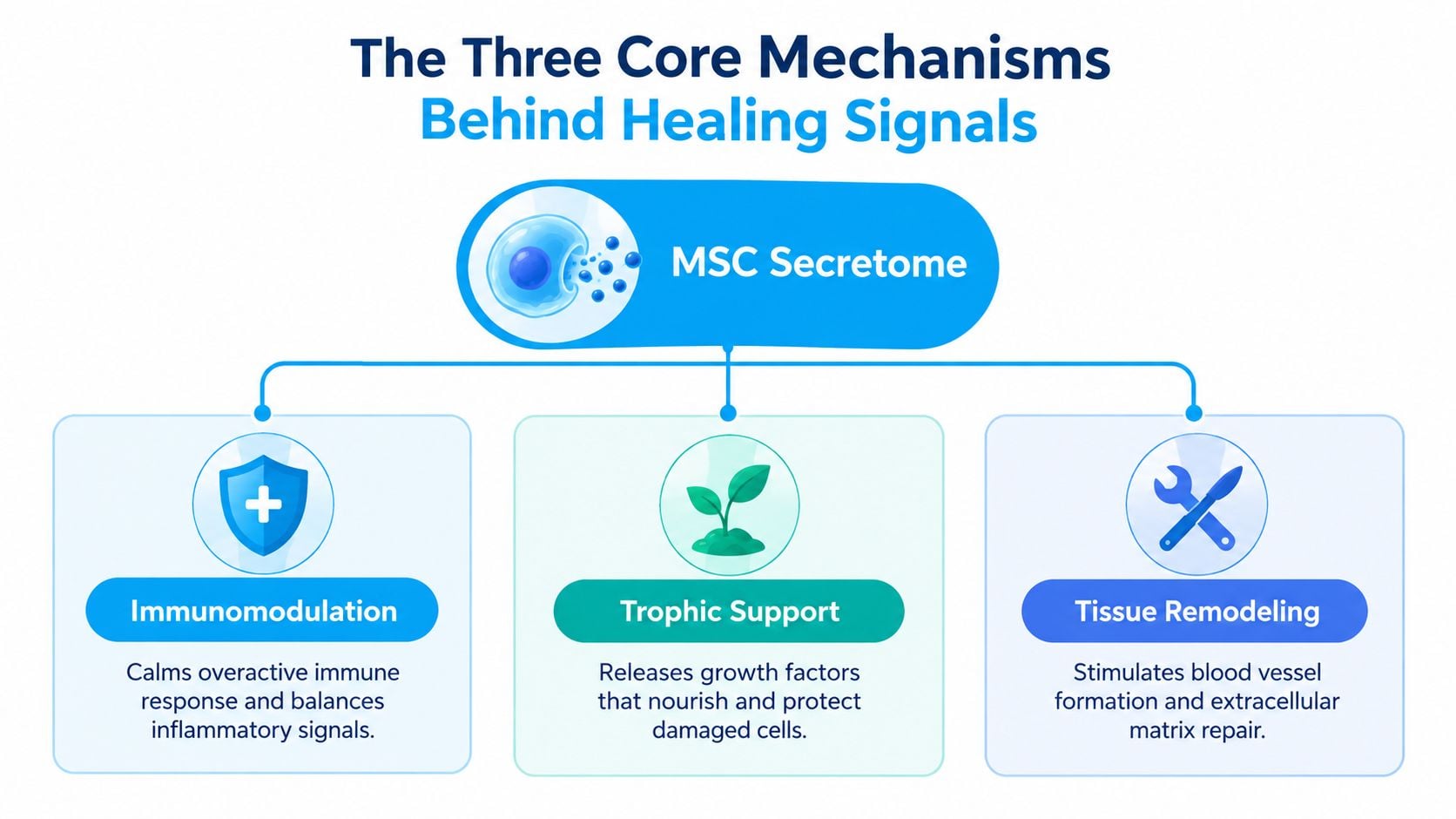 The Three Core Mechanisms
Behind Healing Signals

MSC Secretome

Immunomodulation

Calms overactive immune response and balances inflammatory signals.

Trophic Support

Releases growth factors that nourish and protect damaged cells.

Tissue Remodeling

Stimulates blood vessel formation and extracellular matrix repair.